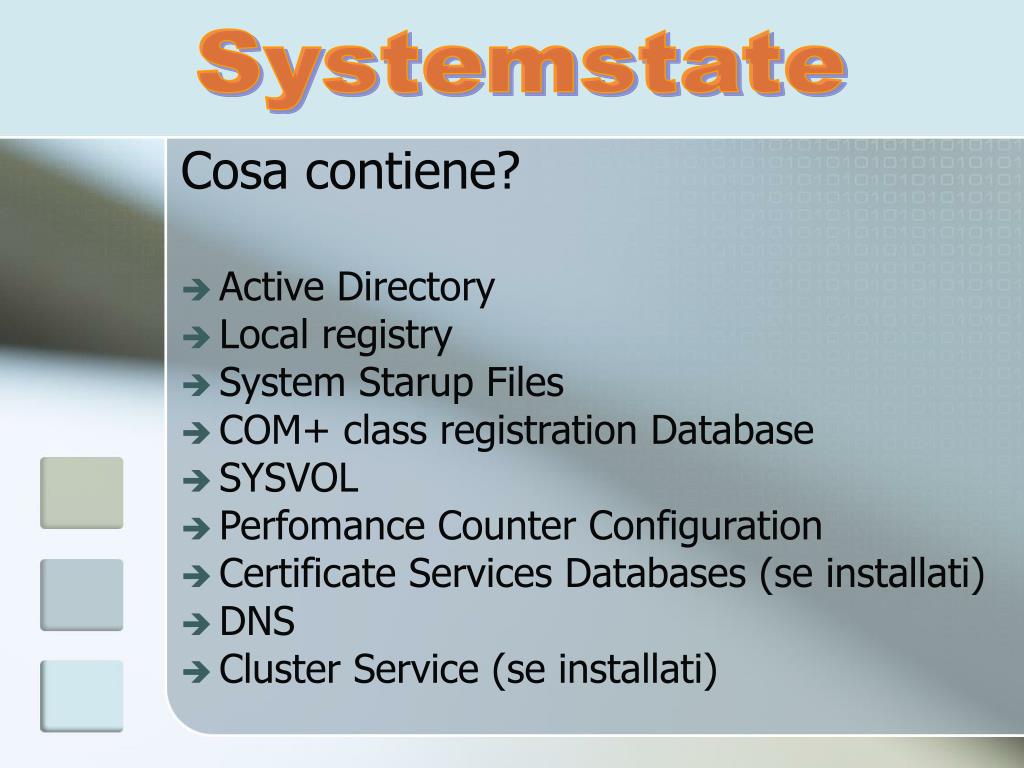 Systemstate

Cosa contiene?

➔ Active Directory
➔ Local registry
➔ System Starup Files
➔ COM+ class registration Database
➔ SYSVOL
➔ Perfomance Counter Configuration
➔ Certificate Services Databases (se installati)
➔ DNS
➔ Cluster Service (se installati)